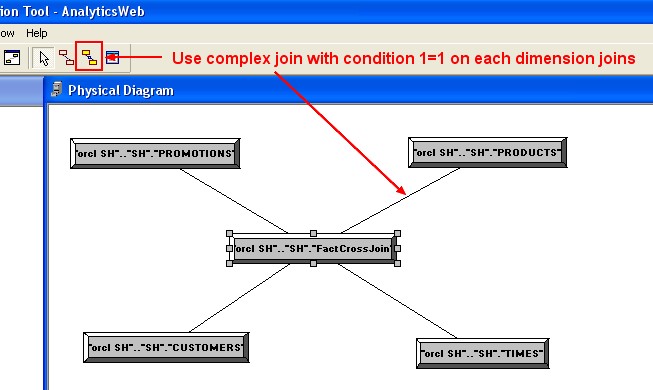 ion Tool - AnalyticsWeb

ow Help

Use complex join with condition 1=1 on each dimension joins

Physical Diagram

"orcl SH".."SH"."PROMOTIONS"

"orcl SH".."SH"."PRODUCTS"

"orcl SH".."SH"."FactCrossJoin"

"orcl SH".."SH"."CUSTOMERS"

"orcl SH".."SH"."TIMES"